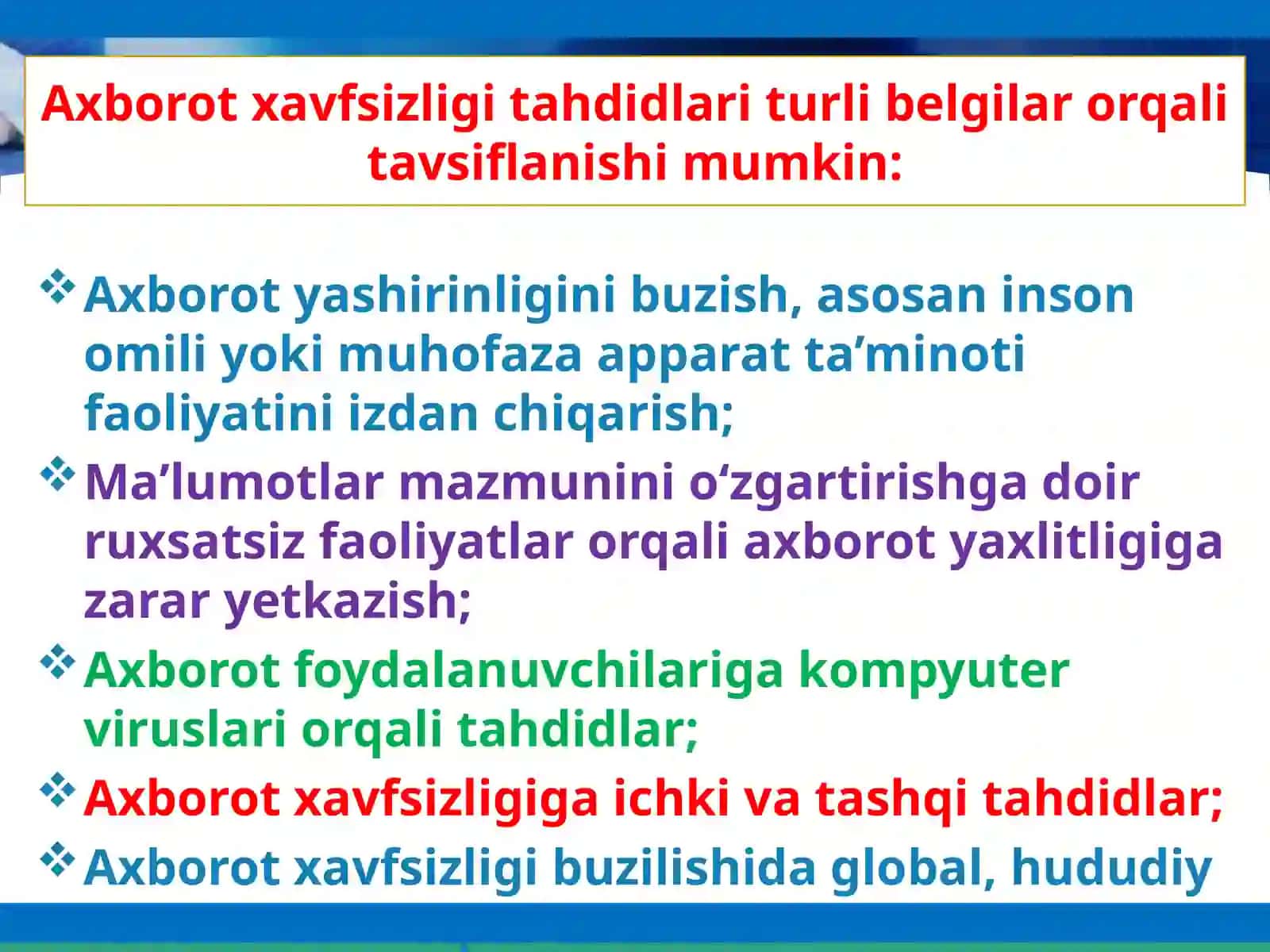 Axborot xavfsizligi tahdidlari turli belgilar orqali tavsiflanishi mumkin:

❖ Axborot yashirinligini buzish, asosan inson omili yoki muhofaza apparat ta’minoti faoliyatini izdan chiqarish;

❖ Ma’lumotlar mazmunini o‘zgartirishga doir ruxsatsiz faoliyatlar orqali axborot yaxlitligiga zarar yetkazish;

❖ Axborot foydalanuvchilariga kompyuter viruslari orqali tahdidlar;

❖ Axborot xavfsizligiga ichki va tashqi tahdidlar;

❖ Axborot xavfsizligi buzilishida global, hududiy